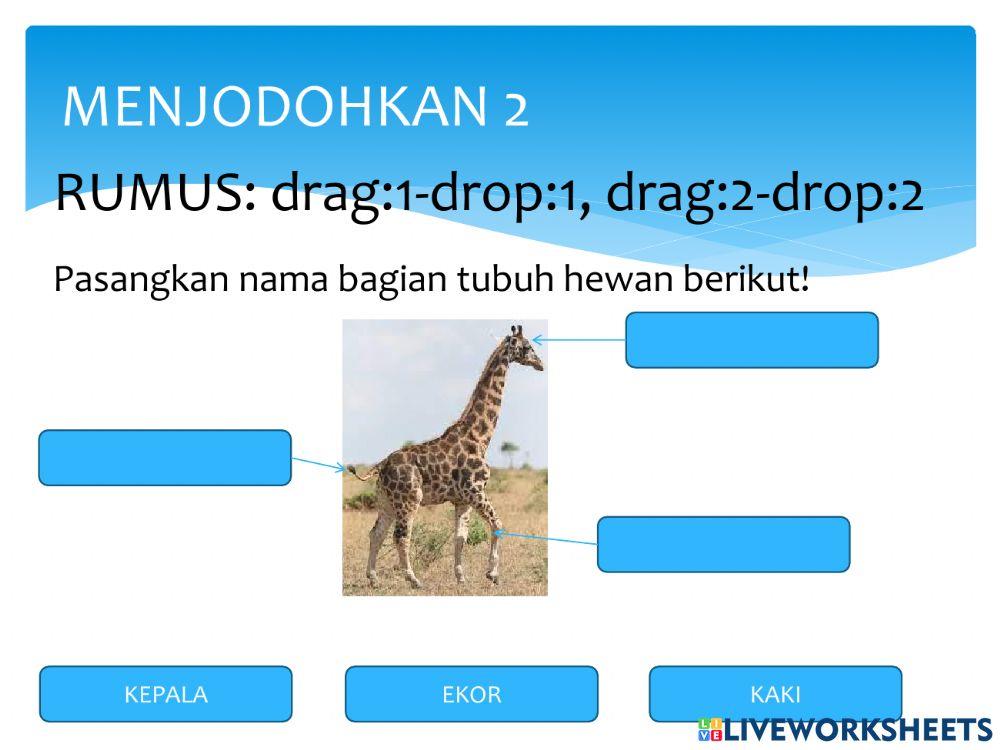 MENJODOHKAN 2

RUMUS: drag:1-drop:1, drag:2-drop:2

Pasangkan nama bagian tubuh hewan berikut!

KEPALA

EKOR

KAKI

LIVEWORKSHEETS